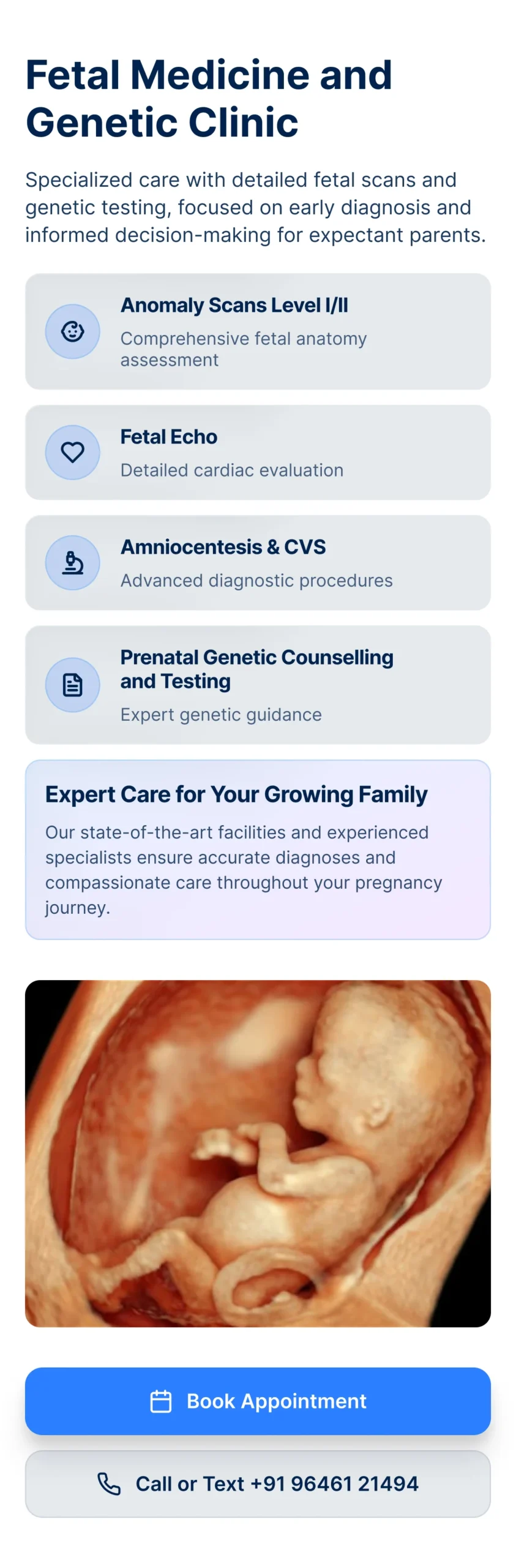 Fetal Medicine and Genetic Clinic

Specialized care with detailed fetal scans and genetic testing, focused on early diagnosis and informed decision-making for expectant parents.

Anomaly Scans Level I/II

Comprehensive fetal anatomy assessment

Fetal Echo

Detailed cardiac evaluation

Amniocentesis & CVS

Advanced diagnostic procedures

Prenatal Genetic Counselling and Testing

Expert genetic guidance

Expert Care for Your Growing Family

Our state-of-the-art facilities and experienced specialists ensure accurate diagnoses and compassionate care throughout your pregnancy journey.

Book Appointment

Call or Text +91 96461 21494